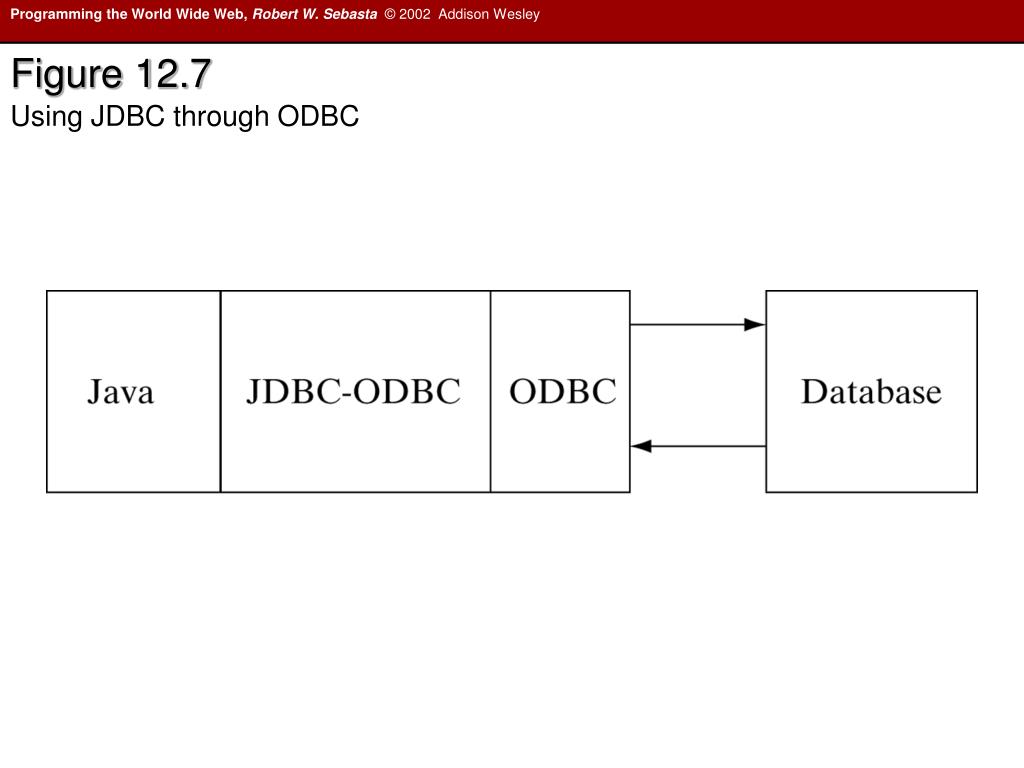 Programming the World Wide Web, Robert W. Sebasta © 2002 Addison Wesley

Figure 12.7
Using JDBC through ODBC

Java

JDBC-ODBC

ODBC

Database